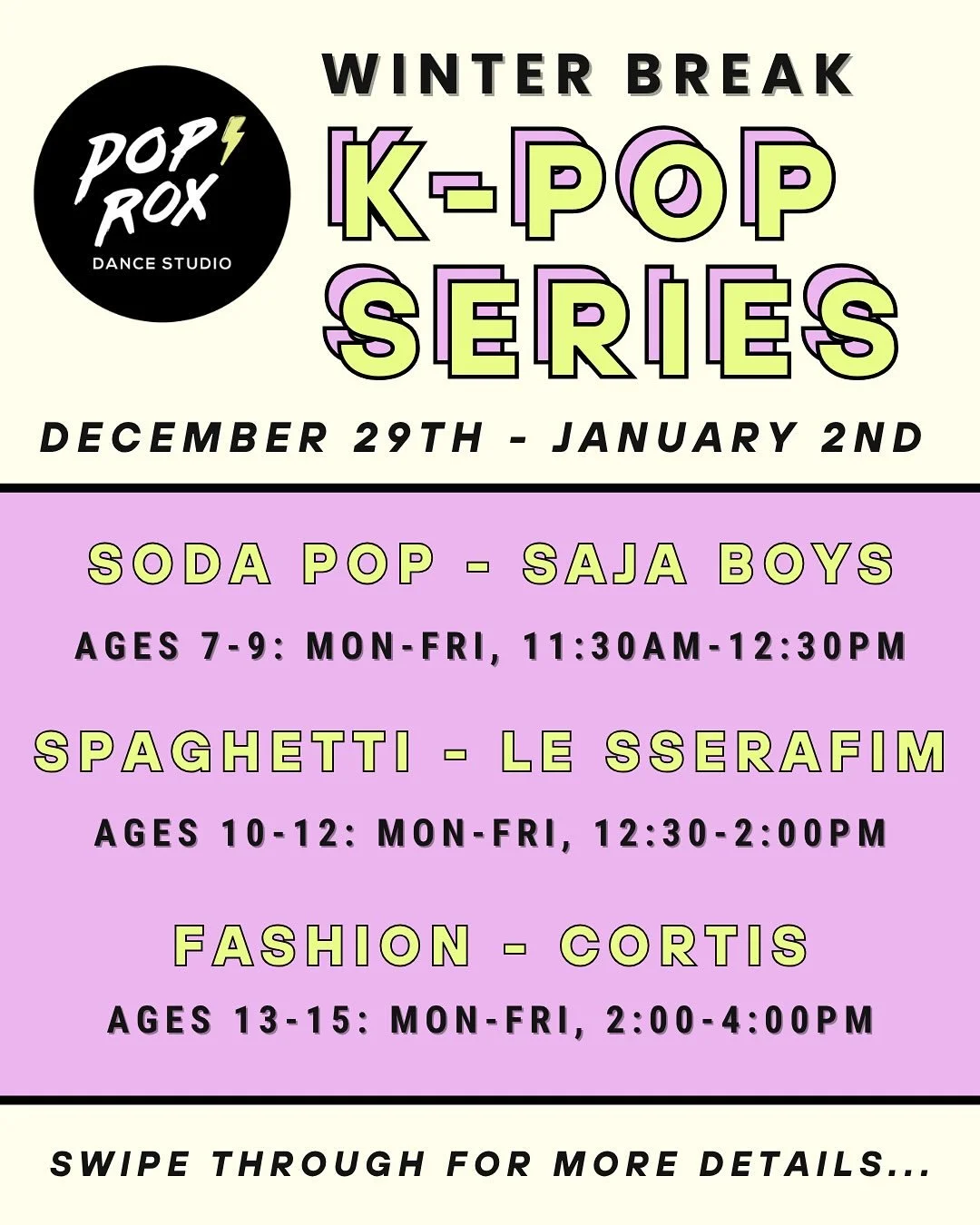 POP ROX
DANCE STUDIO

WINTER BREAK
K-POP SERIES

DECEMBER 29TH - JANUARY 2ND

SODA POP - SAJA BOYS
AGES 7-9: MON-FRI, 11:30AM-12:30PM

SPAGHETTI - LE SSERAFIM
AGES 10-12: MON-FRI, 12:30-2:00PM

FASHION - CORTIS
AGES 13-15: MON-FRI, 2:00-4:00PM

SWIPE THROUGH FOR MORE DETAILS...